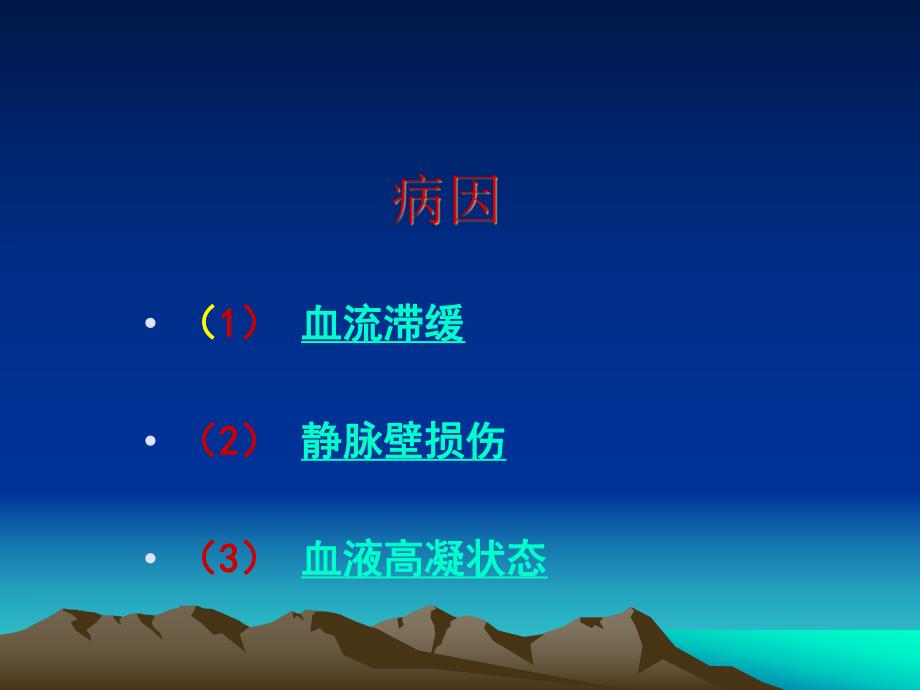 病因

• （1） 血流滞缓

• （2） 静脉壁损伤

• （3） 血液高凝状态